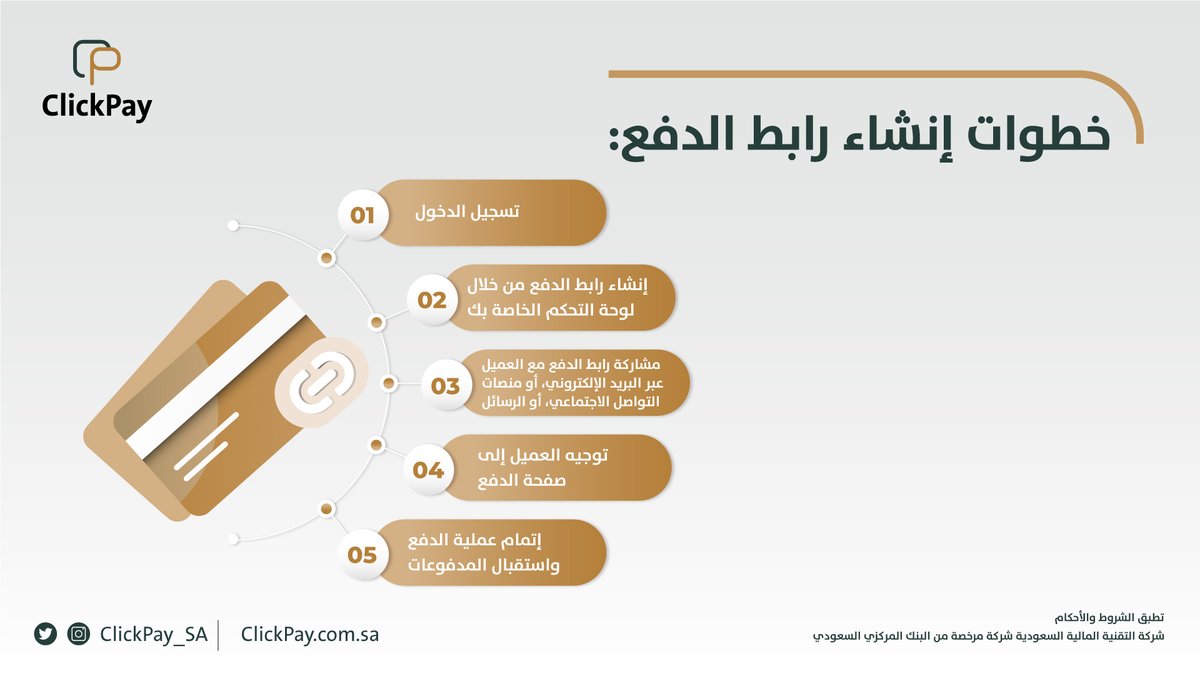 ClickPay

خطوات إنشاء رابط الدفع:

01 تسجيل الدخول

02 إنشاء رابط الدفع من خلال لوحة التحكم الخاصة بك

03 مشاركة رابط الدفع مع العميل عبر البريد الإلكتروني، أو منصات التواصل الاجتماعي، أو الرسائل

04 توجيه العميل إلى صفحة الدفع

05 إتمام عملية الدفع واستقبال المدفوعات

ClickPay_SA | ClickPay.com.sa

تطبق الشروط والأحكام
شركة التقنية المالية السعودية شركة مرخصة من البنك المركزي السعودي